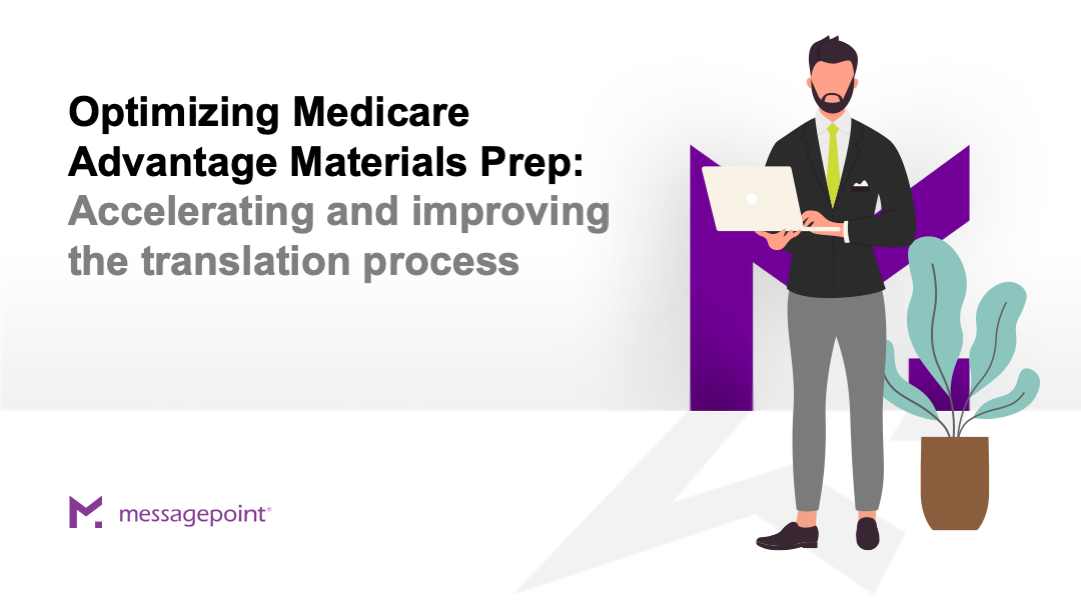 Optimizing Medicare Advantage Materials Prep: Accelerating and improving the translation process

messagepoint®